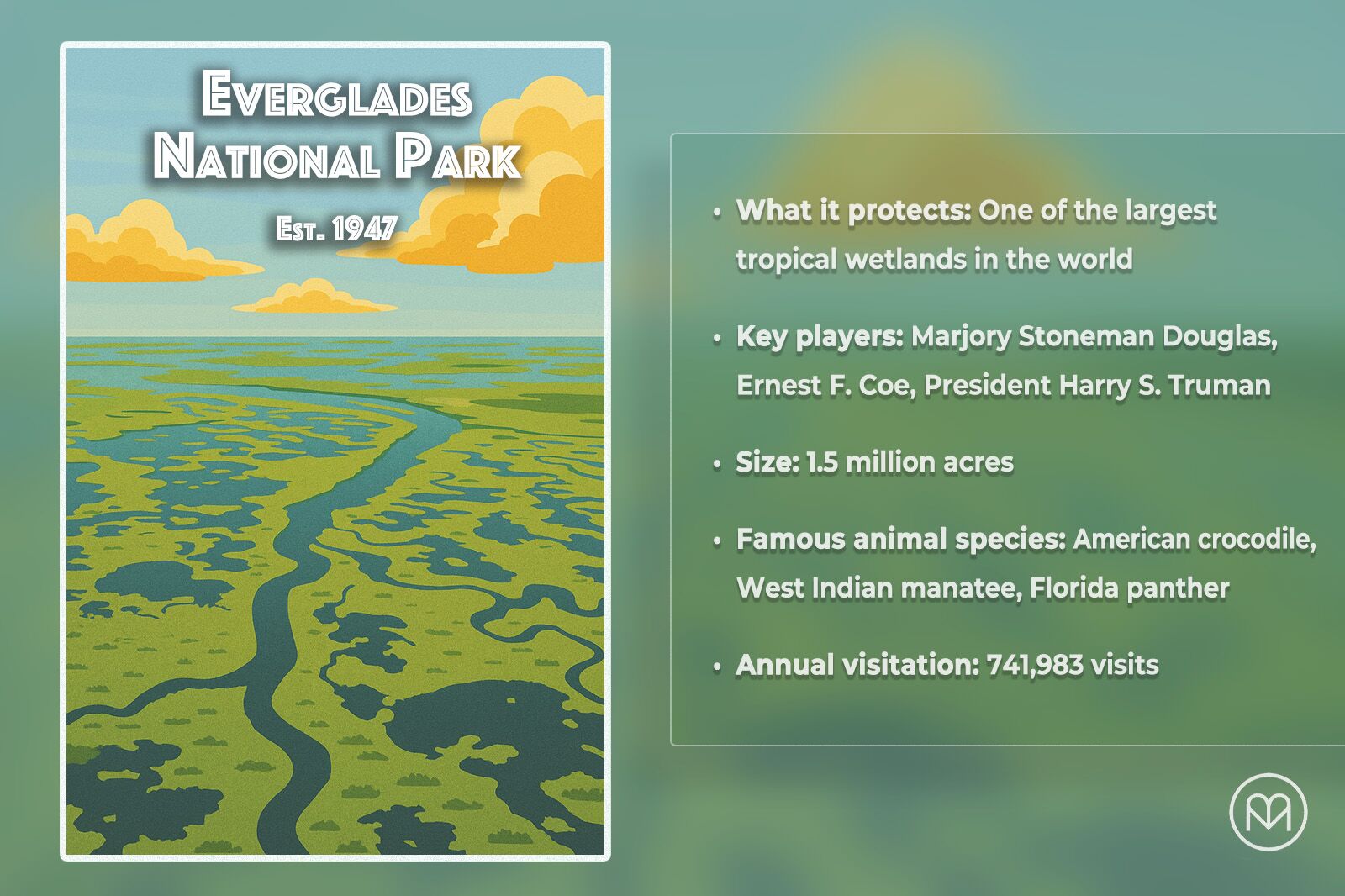 Everglades National Park

Est. 1947

• What it protects: One of the largest tropical wetlands in the world

• Key players: Marjory Stoneman Douglas, Ernest F. Coe, President Harry S. Truman

• Size: 1.5 million acres

• Famous animal species: American crocodile, West Indian manatee, Florida panther

• Annual visitation: 741,983 visits